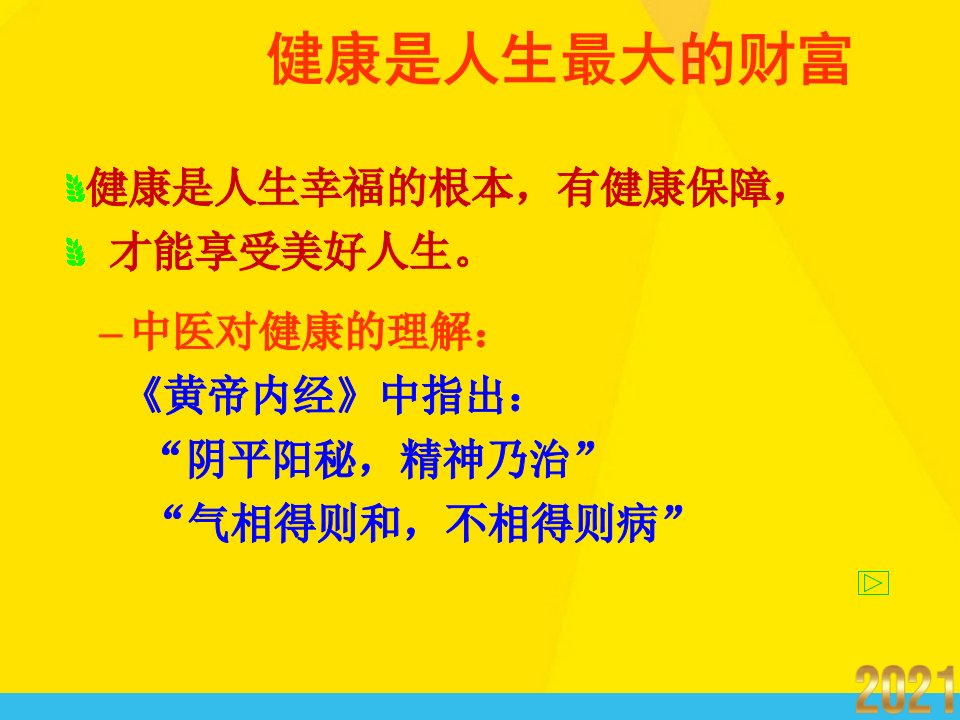 健康是人生最大的财富

健康是人生幸福的根本，有健康保障，

才能享受美好人生。

– 中医对健康的理解：

《黄帝内经》中指出：

“阴平阳秘，精神乃治”

“气相得则和，不相得则病”

2021